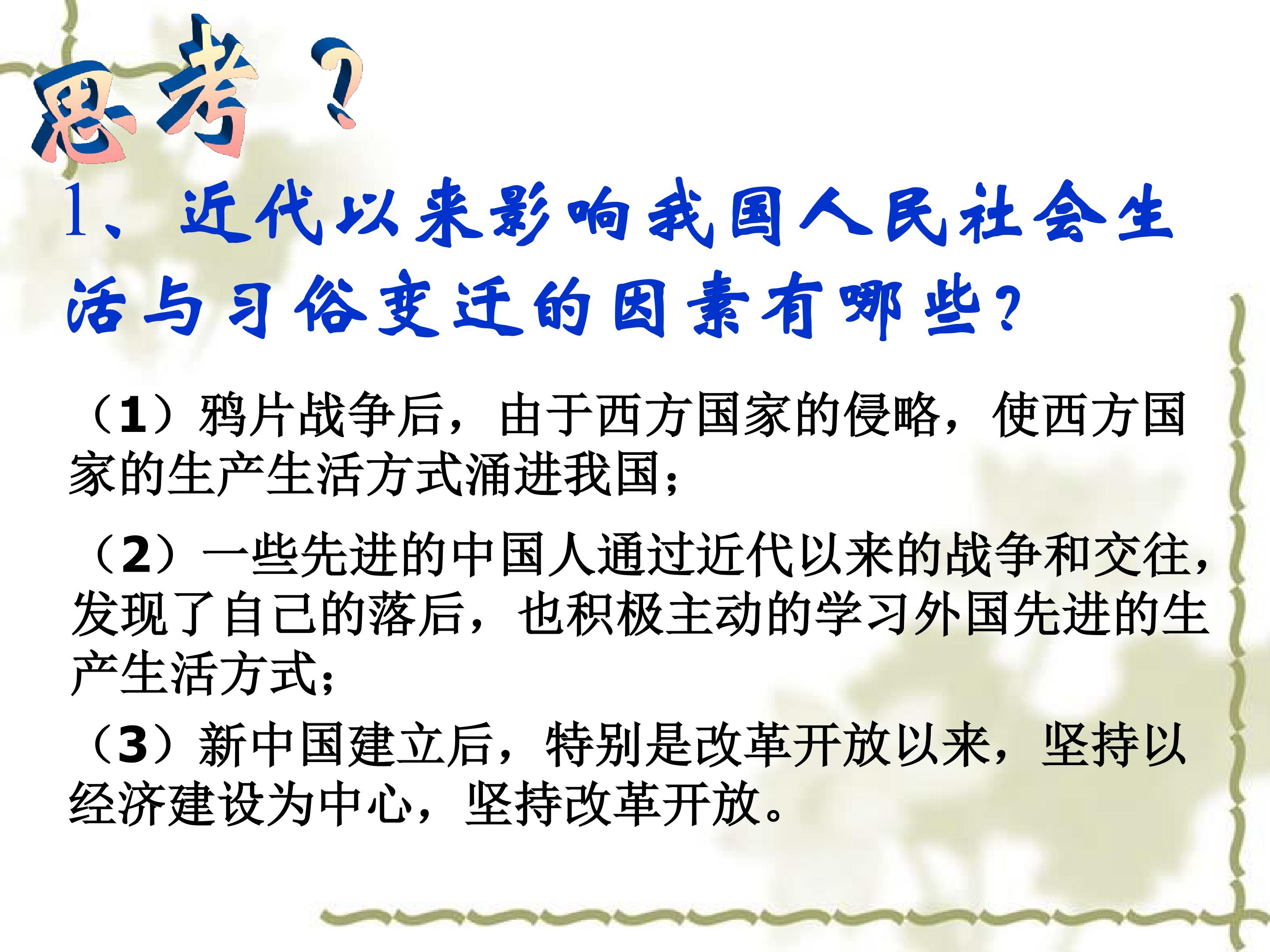 思考？

1、近代以来影响我国人民社会生活与习俗变迁的因素有哪些？

（1）鸦片战争后，由于西方国家的侵略，使西方国家的生产生活方式涌进我国；

（2）一些先进的中国人通过近代以来的战争和交往，发现了自己的落后，也积极主动的学习外国先进的生产生活方式；

（3）新中国建立后，特别是改革开放以来，坚持以经济建设为中心，坚持改革开放。